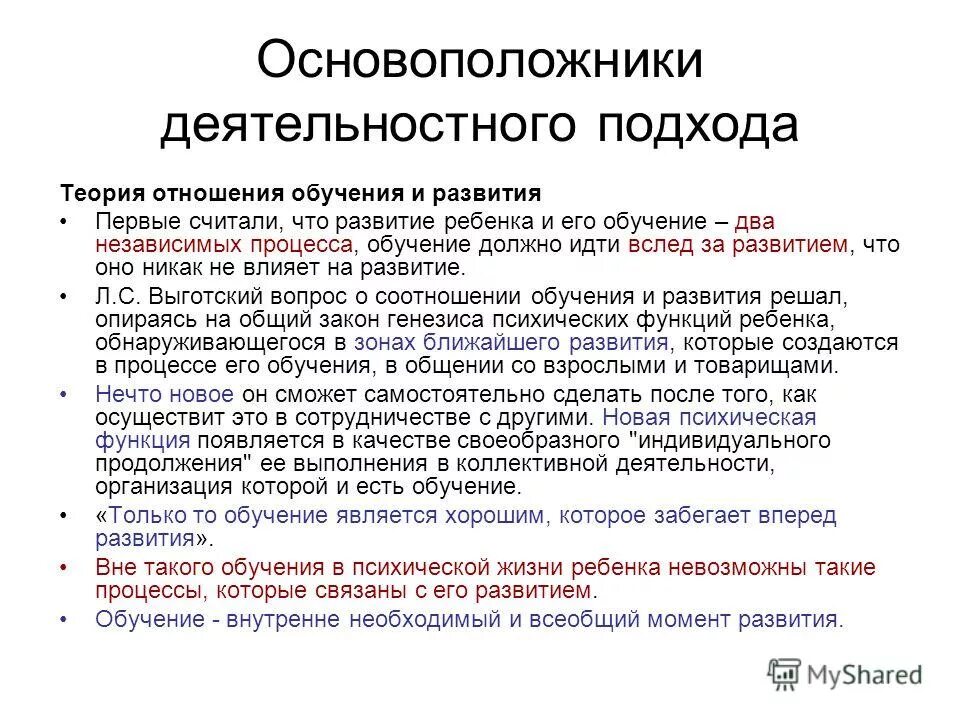 Основоположники деятельностного подхода

Теория отношения обучения и развития

• Первые считали, что развитие ребенка и его обучение – два независимых процесса, обучение должно идти вслед за развитием, что оно никак не влияет на развитие.

• Л.С. Выготский вопрос о соотношении обучения и развития решал, опираясь на общий закон генезиса психических функций ребенка, обнаруживающегося в зонах ближайшего развития, которые создаются в процессе его обучения, в общении со взрослыми и товарищами.

• Нечто новое он сможет самостоятельно сделать после того, как осуществит это в сотрудничестве с другими. Новая психическая функция появляется в качестве своеобразного "индивидуального продолжения" ее выполнения в коллективной деятельности, организация которой и есть обучение.

• «Только то обучение является хорошим, которое забегает вперед развития».

• Вне такого обучения в психической жизни ребенка невозможны такие процессы, которые связаны с его развитием.

• Обучение - внутренне необходимый и всеобщий момент развития.

MyShared